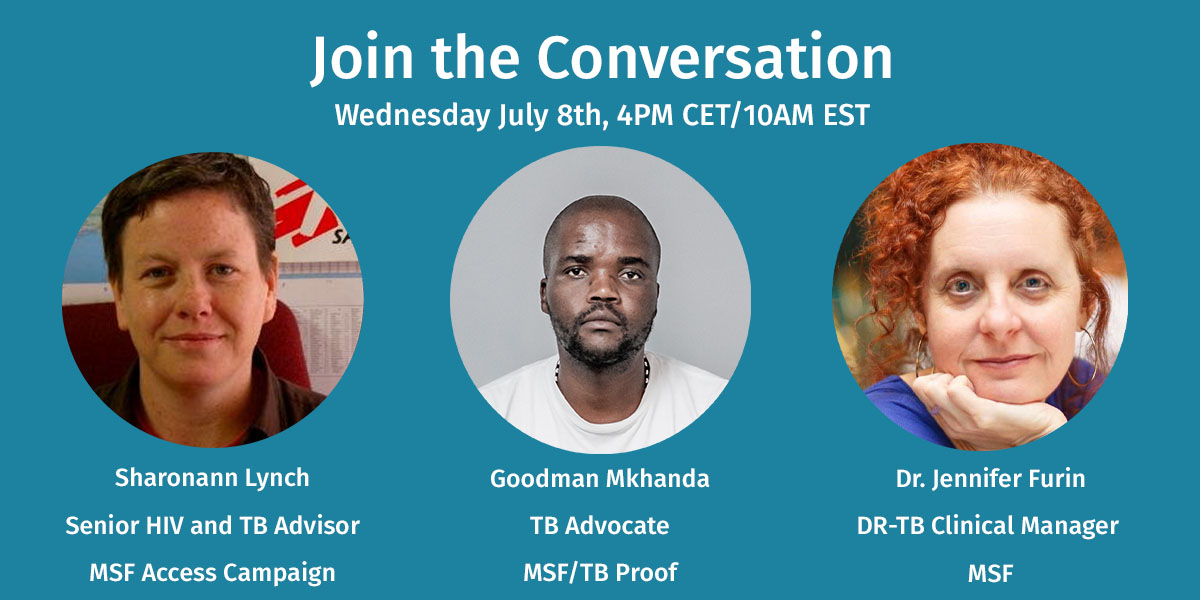 Join the Conversation
Wednesday July 8th, 4PM CET/10AM EST

Sharonann Lynch
Senior HIV and TB Advisor
MSF Access Campaign

Goodman Mkhanda
TB Advocate
MSF/TB Proof

Dr. Jennifer Furin
DR-TB Clinical Manager
MSF